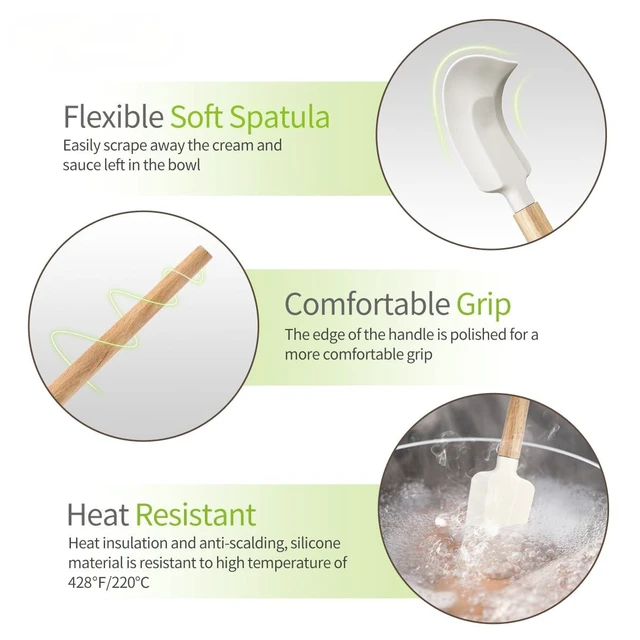 Flexible Soft Spatula
Easily scrape away the cream and sauce left in the bowl

Comfortable Grip
The edge of the handle is polished for a more comfortable grip

Heat Resistant
Heat insulation and anti-scalding, silicone material is resistant to high temperature of 428°F/220°C